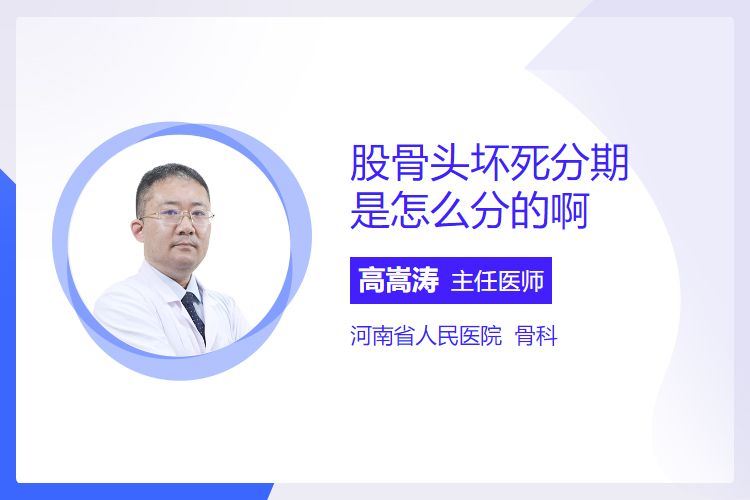 股骨头坏死分期是怎么分的啊

高嵩涛 主任医师

河南省人民医院 骨科